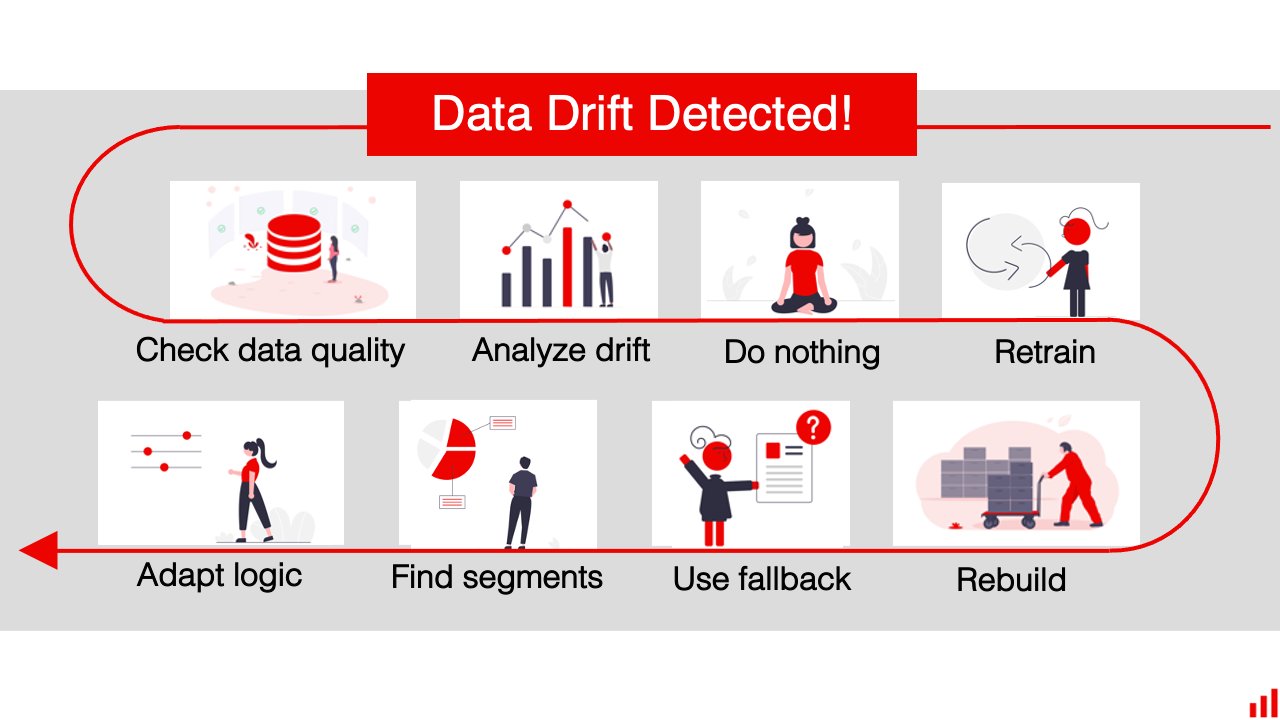 Data Drift Detected!

Check data quality

Analyze drift

Do nothing

Retrain

Adapt logic

Find segments

Use fallback

Rebuild